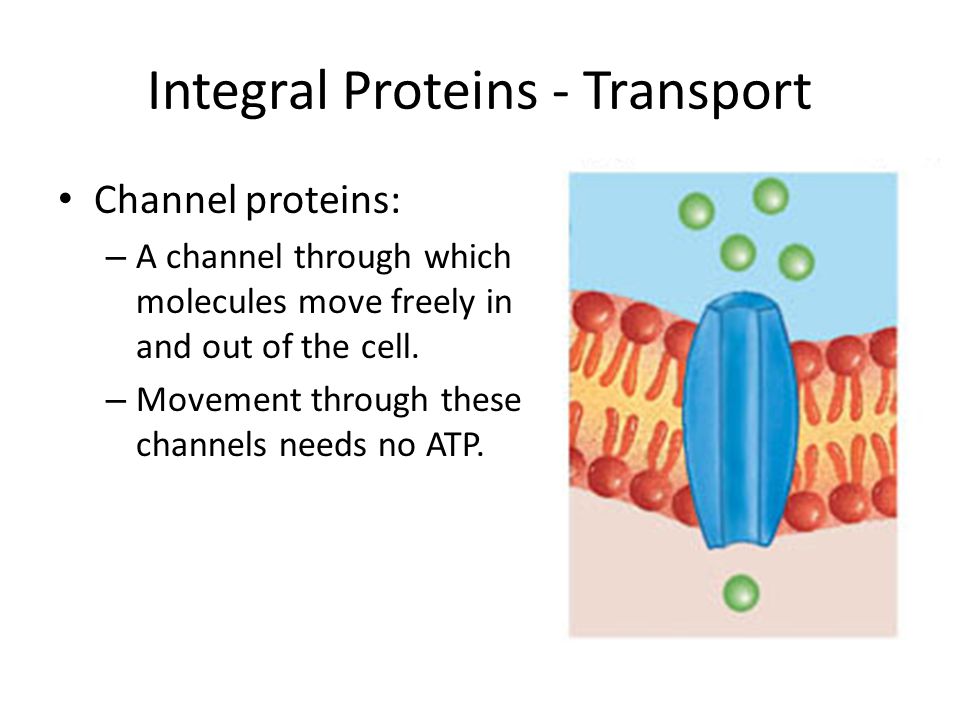 Integral Proteins - Transport

• Channel proteins:
– A channel through which molecules move freely in and out of the cell.
– Movement through these channels needs no ATP.